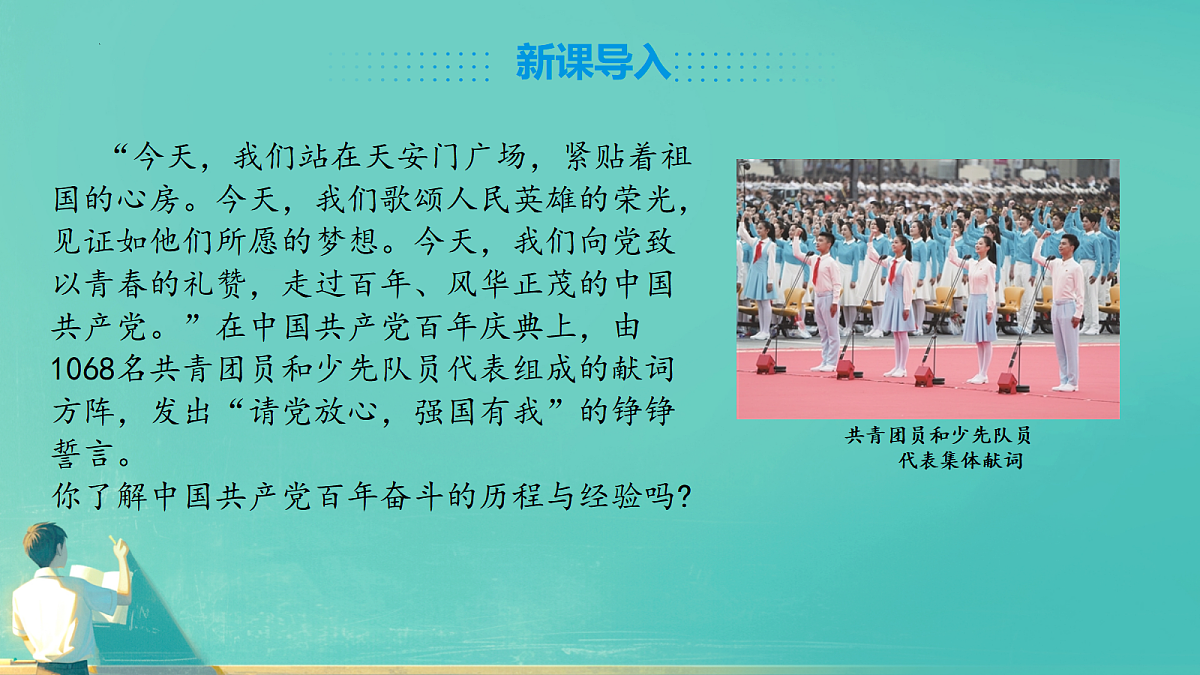 新课导入

“今天，我们站在天安门广场，紧贴着祖国的心房。今天，我们歌颂人民英雄的荣光，见证如他们所愿的梦想。今天，我们向党致以青春的礼赞，走过百年、风华正茂的中国共产党。”在中国共产党百年庆典上，由1068名共青团员和少先队员代表组成的献词方阵，发出“请党放心，强国有我”的铮铮誓言。
你了解中国共产党百年奋斗的历程与经验吗？

共青团员和少先队员代表集体献词